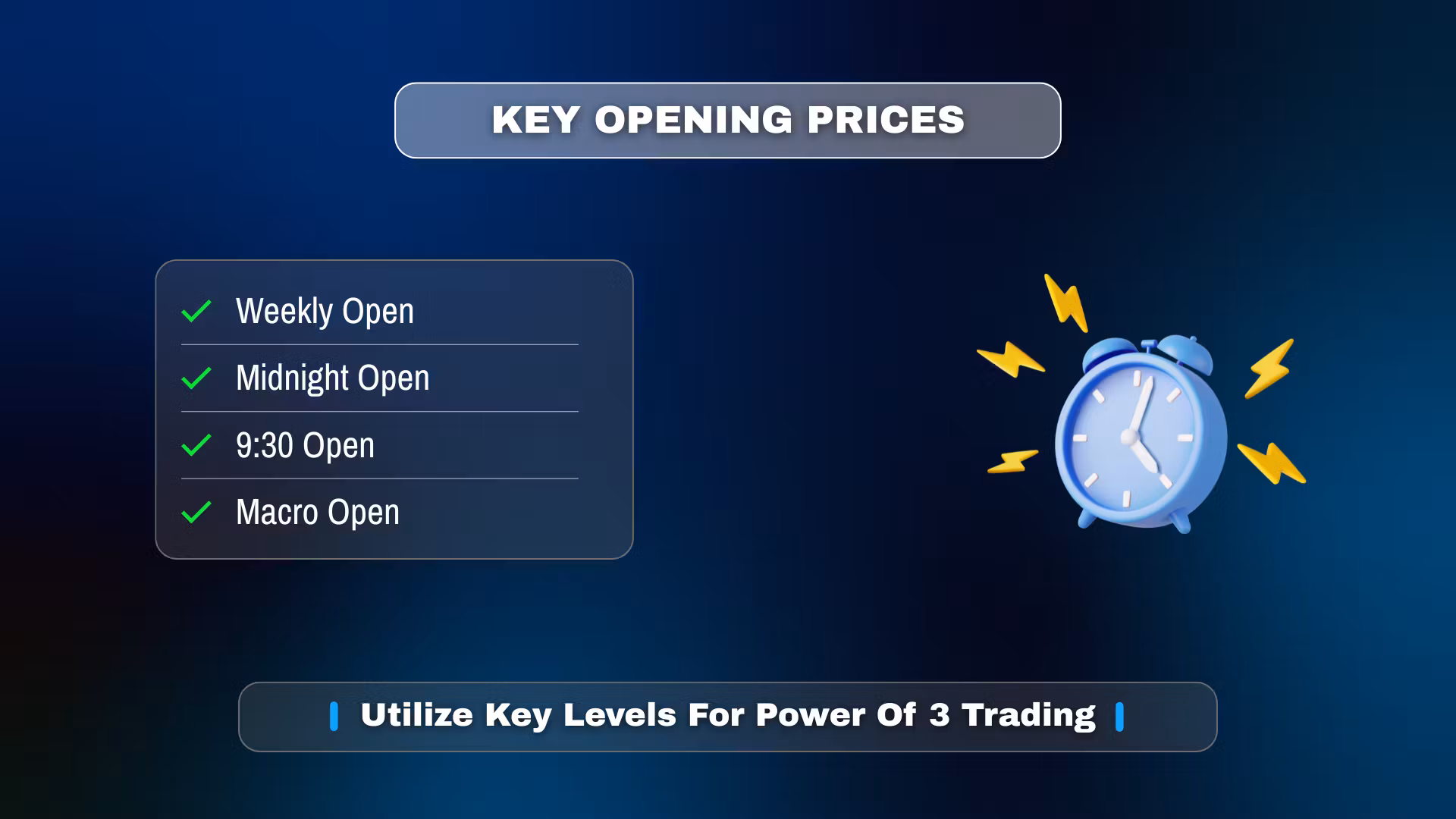 KEY OPENING PRICES

Weekly Open

Midnight Open

9:30 Open

Macro Open

Utilize Key Levels For Power Of 3 Trading